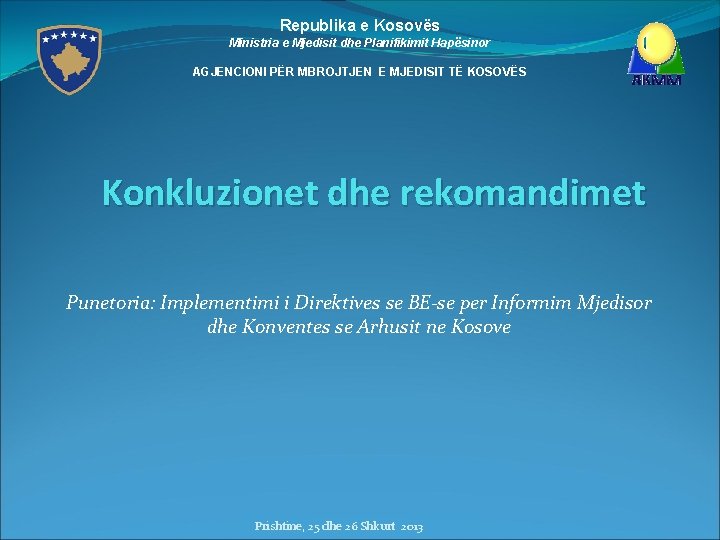 Republika e Kosovës
Ministria e Mjedisit dhe Planifikimit Hapësinor

AGJENCIONI PËR MBROJTJEN E MJEDISIT TË KOSOVËS

AKMM

Konkluzionet dhe rekomandimet

Punetoria: Implementimi i Direktives se BE-se per Informim Mjedisor dhe Konventes se Arhusit ne Kosove

Prishtine, 25 dhe 26 Shkurt 2013